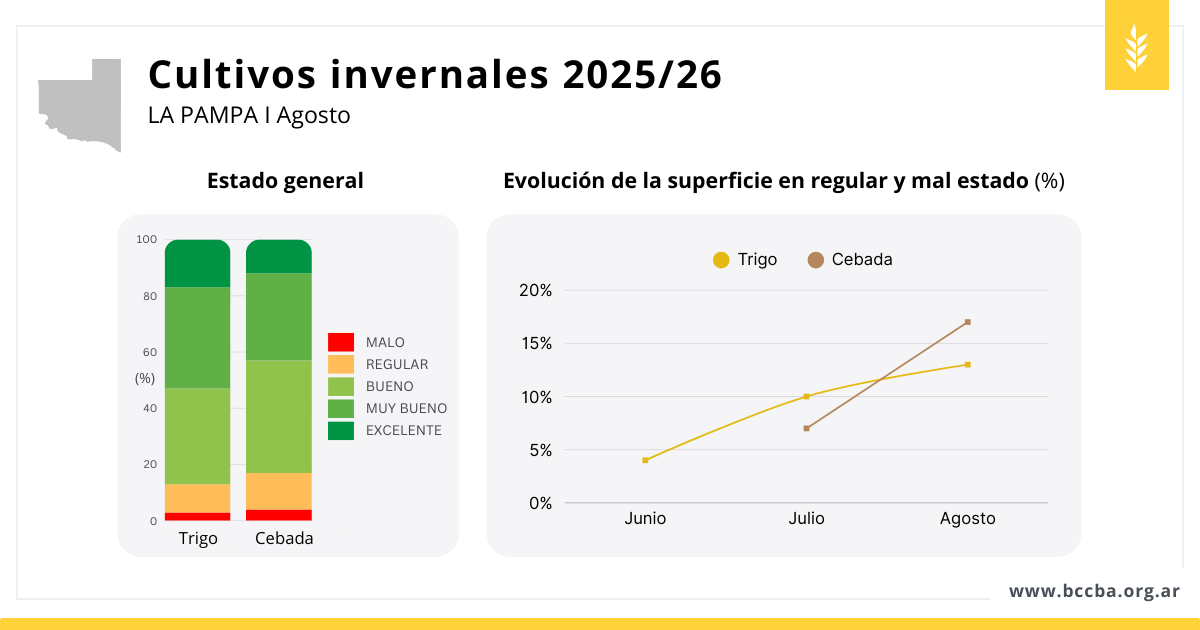 Cultivos invernales 2025/26
LA PAMPA I Agosto

Estado general

100
80
60
(%)
40
20
0
Trigo
Cebada

MALO
REGULAR
BUENO
MUY BUENO
EXCELENTE

Evolución de la superficie en regular y mal estado (%)

Trigo
Cebada

20%
15%
10%
5%
0%
Junio
Julio
Agosto

www.bccba.org.ar